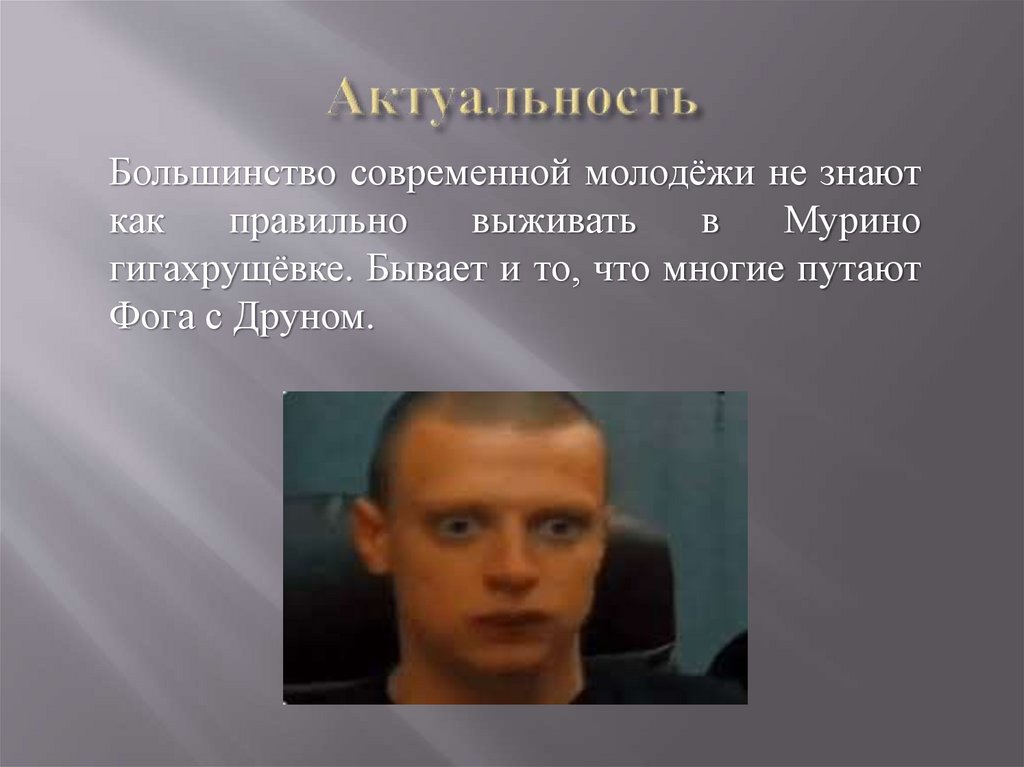 Актуальность

Большинство современной молодёжи не знают как правильно выживать в Мурино гигахрущёвке. Бывает и то, что многие путают Фога с Друном.